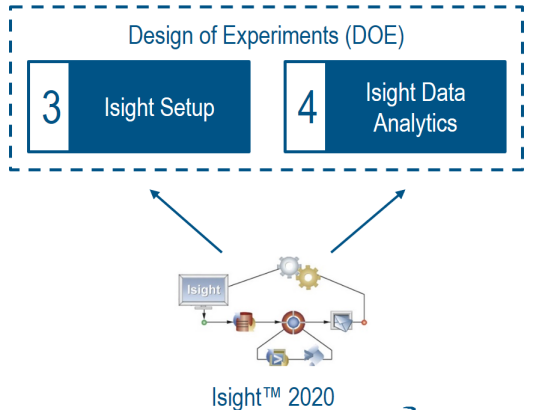 Design of Experiments (DOE)

3 Isight Setup

4 Isight Data Analytics

Isight

Isight™ 2020